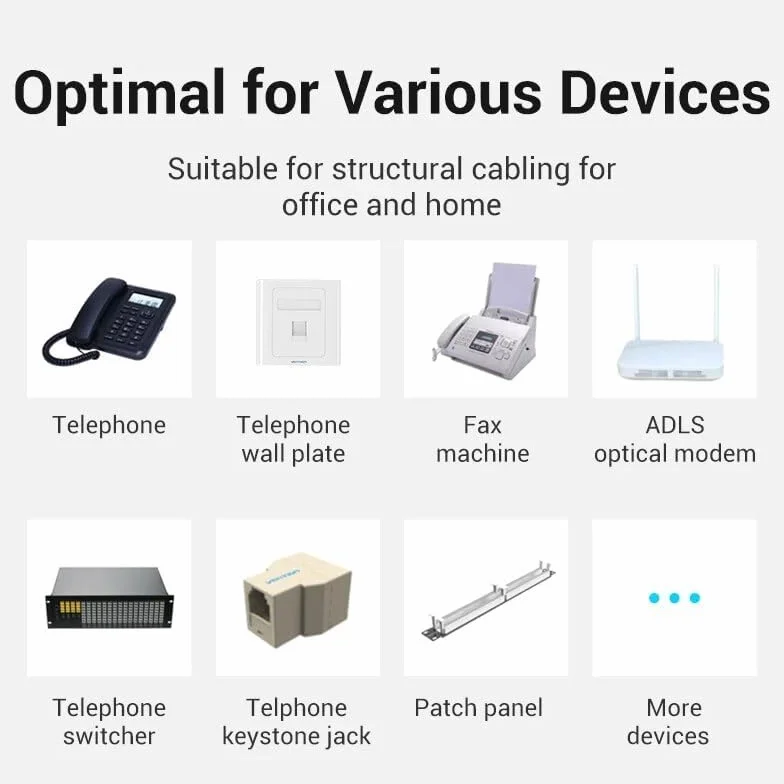 Optimal for Various Devices

Suitable for structural cabling for office and home

Telephone

Telephone wall plate

Fax machine

ADLS optical modem

Telephone switcher

Telphone keystone jack

Patch panel

More devices